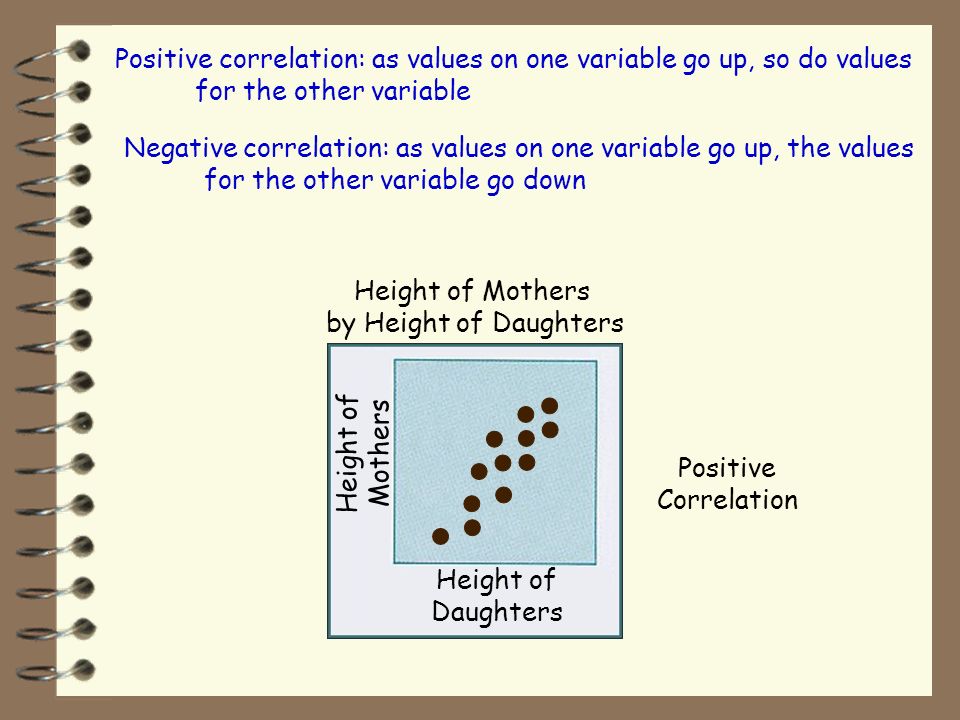 Positive correlation: as values on one variable go up, so do values for the other variable

Negative correlation: as values on one variable go up, the values for the other variable go down

Height of Mothers
by Height of Daughters

Height of Mothers

Height of Daughters

Positive Correlation